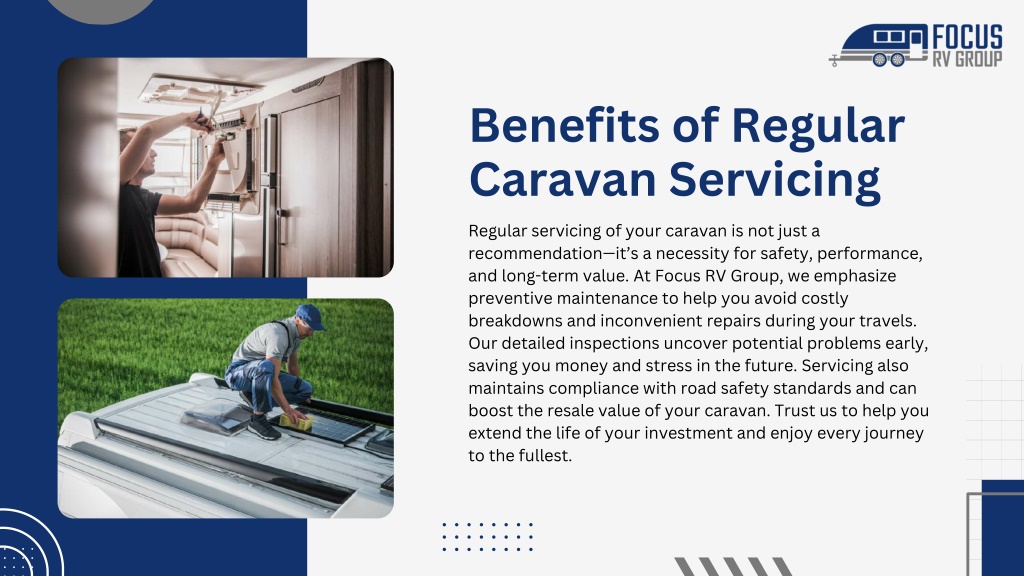 FOCUS
RV GROUP

Benefits of Regular Caravan Servicing

Regular servicing of your caravan is not just a recommendation—it's a necessity for safety, performance, and long-term value. At Focus RV Group, we emphasize preventive maintenance to help you avoid costly breakdowns and inconvenient repairs during your travels. Our detailed inspections uncover potential problems early, saving you money and stress in the future. Servicing also maintains compliance with road safety standards and can boost the resale value of your caravan. Trust us to help you extend the life of your investment and enjoy every journey to the fullest.